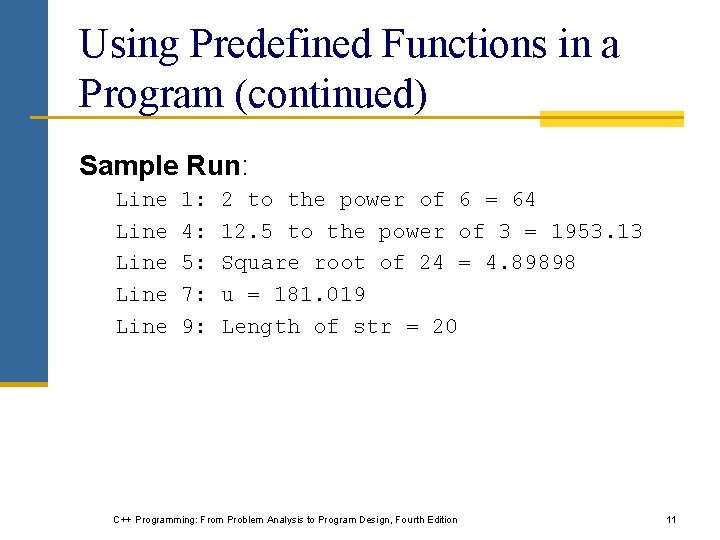 Using Predefined Functions in a Program (continued)

Sample Run:

Line 1: 2 to the power of 6 = 64
Line 4: 12.5 to the power of 3 = 1953.13
Line 5: Square root of 24 = 4.89898
Line 7: u = 181.019
Line 9: Length of str = 20

C++ Programming: From Problem Analysis to Program Design, Fourth Edition

11